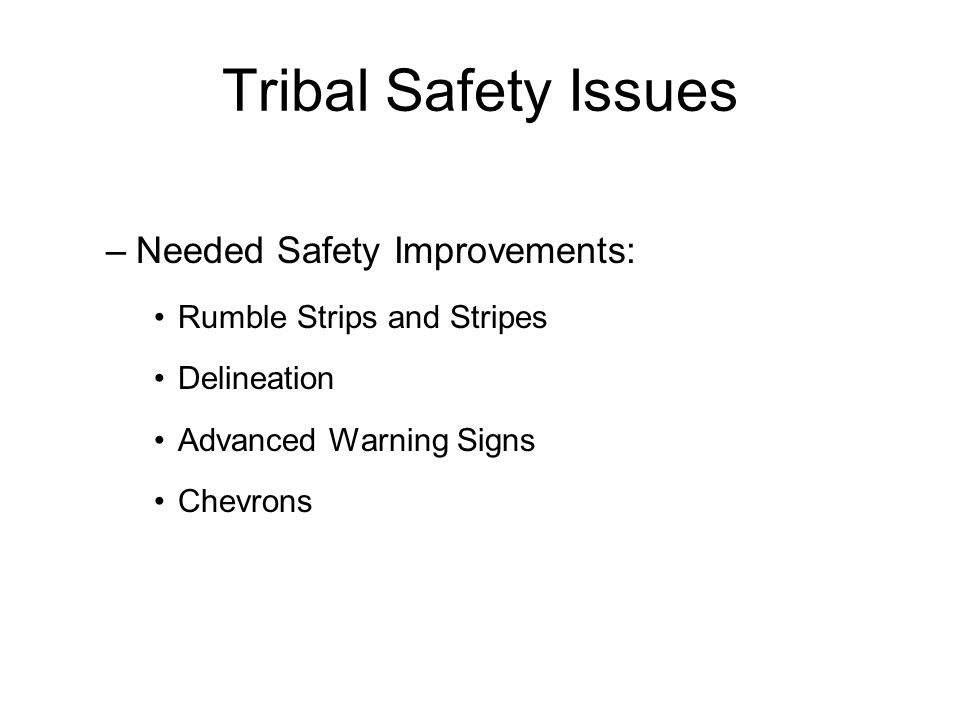 Tribal Safety Issues

– Needed Safety Improvements:

• Rumble Strips and Stripes

• Delineation

• Advanced Warning Signs

• Chevrons